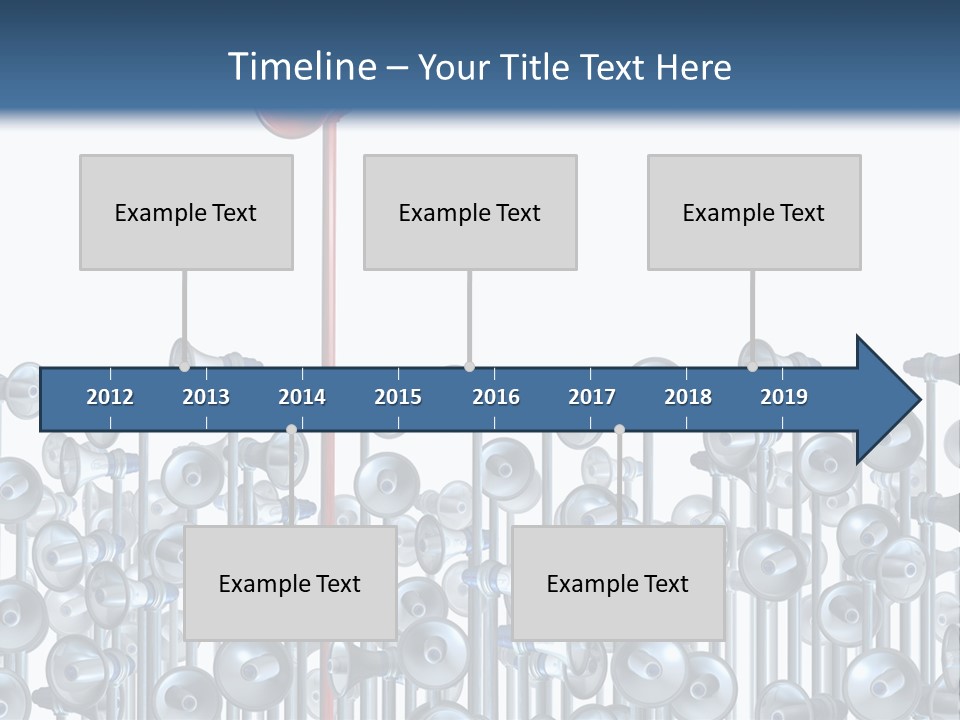 Timeline – Your Title Text Here

Example Text

Example Text

Example Text

2012 2013 2014 2015 2016 2017 2018 2019

Example Text

Example Text